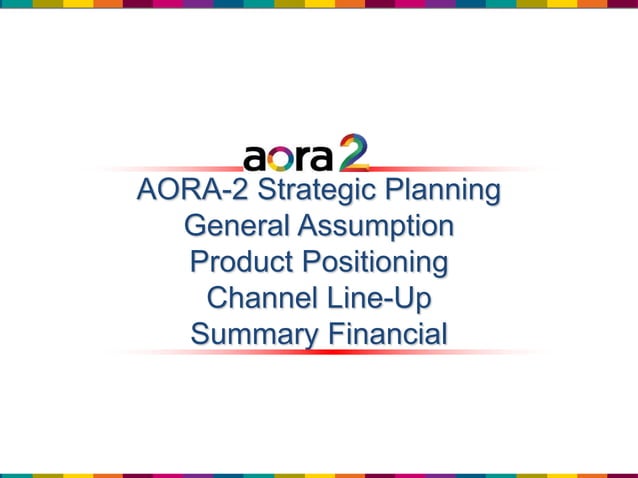 aora 2

AORA-2 Strategic Planning
General Assumption
Product Positioning
Channel Line-Up
Summary Financial